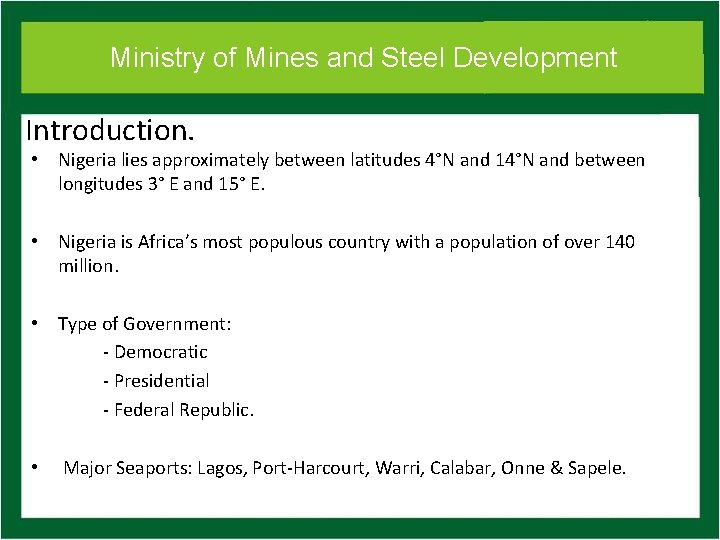 Ministry of Mines and Steel Development

Introduction.

• Nigeria lies approximately between latitudes 4°N and 14°N and between longitudes 3° E and 15° E.

• Nigeria is Africa's most populous country with a population of over 140 million.

• Type of Government:
- Democratic
- Presidential
- Federal Republic.

• Major Seaports: Lagos, Port-Harcourt, Warri, Calabar, Onne & Sapele.